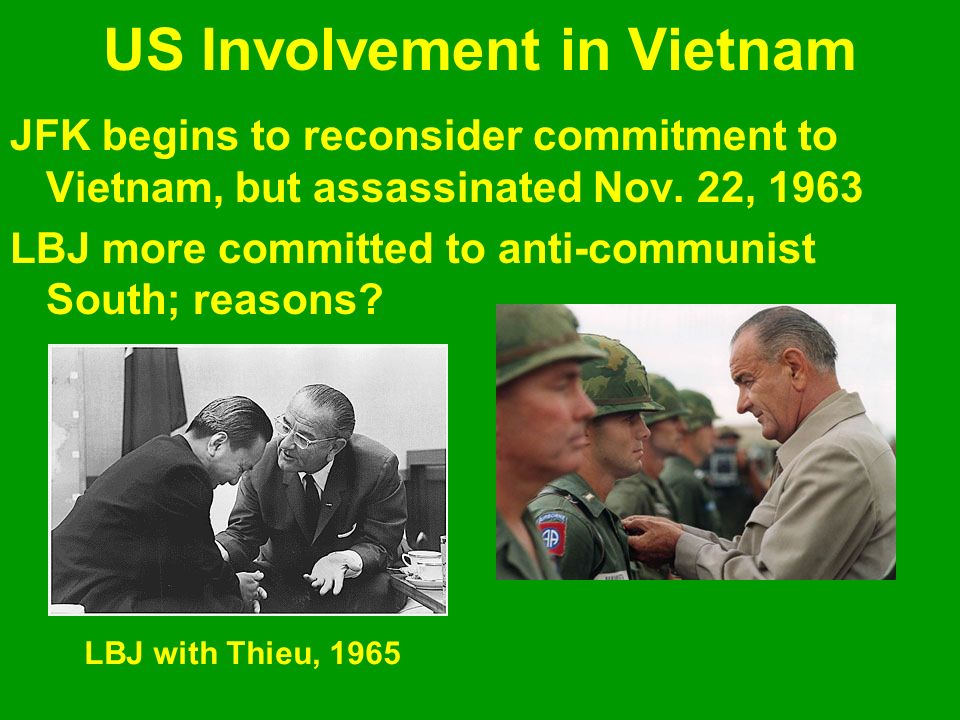 US Involvement in Vietnam

JFK begins to reconsider commitment to Vietnam, but assassinated Nov. 22, 1963

LBJ more committed to anti-communist South; reasons?

AA

LBJ with Thieu, 1965